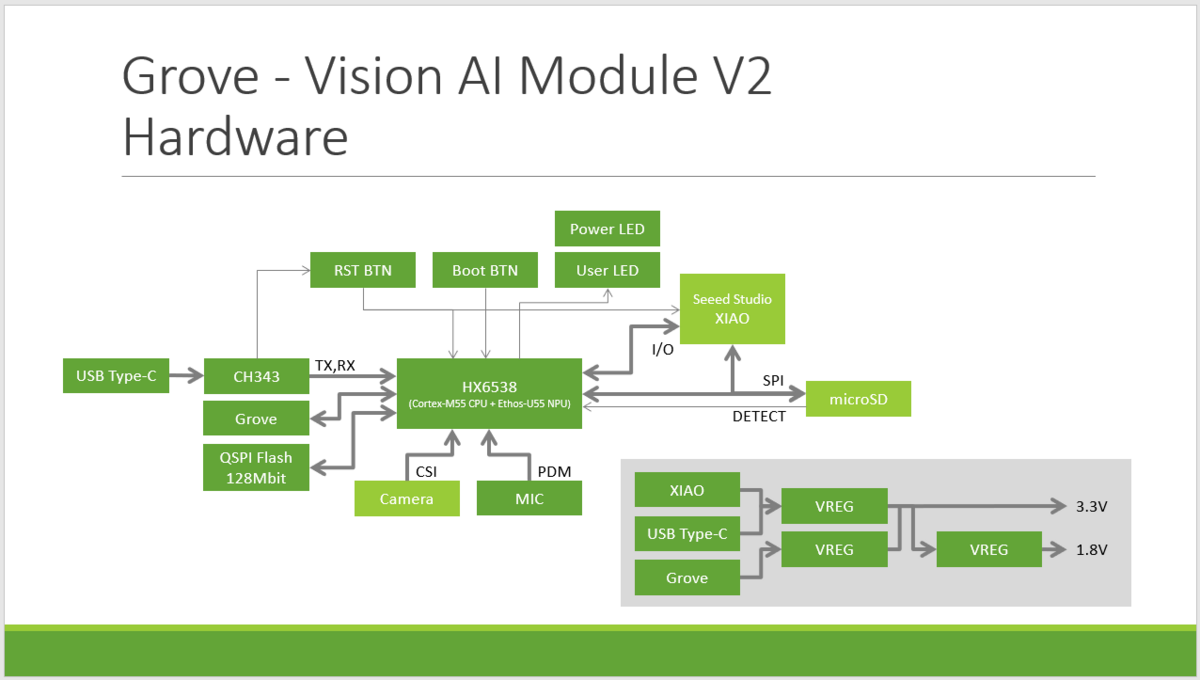 Grove - Vision AI Module V2
Hardware

Power LED
RST BTN
Boot BTN
User LED
Seeed Studio XIAO
USB Type-C
CH343
TX,RX
HX6538
(Cortex-M55 CPU + Ethos-U55 NPU)
I/O
SPI
microSD
DETECT
Grove
QSPI Flash 128Mbit
CSI
PDM
Camera
MIC

XIAO
USB Type-C
Grove
VREG
VREG
VREG
3.3V
1.8V